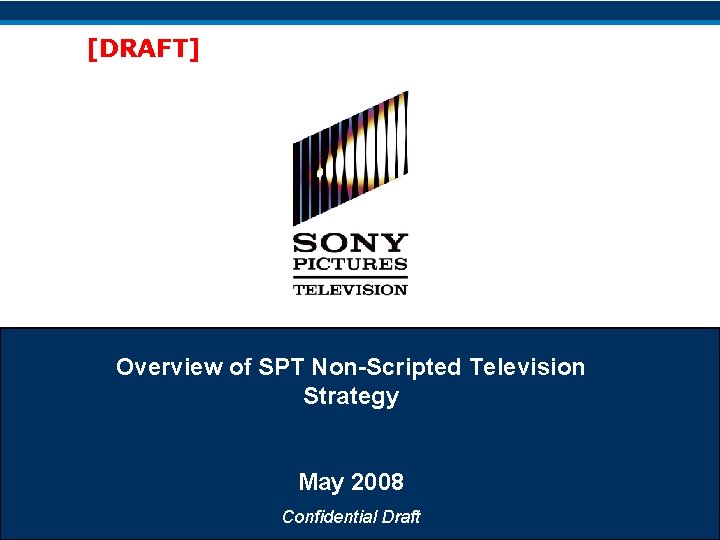 [DRAFT]

SONY
PICTURES
TELEVISION

Overview of SPT Non-Scripted Television Strategy

May 2008

Confidential Draft